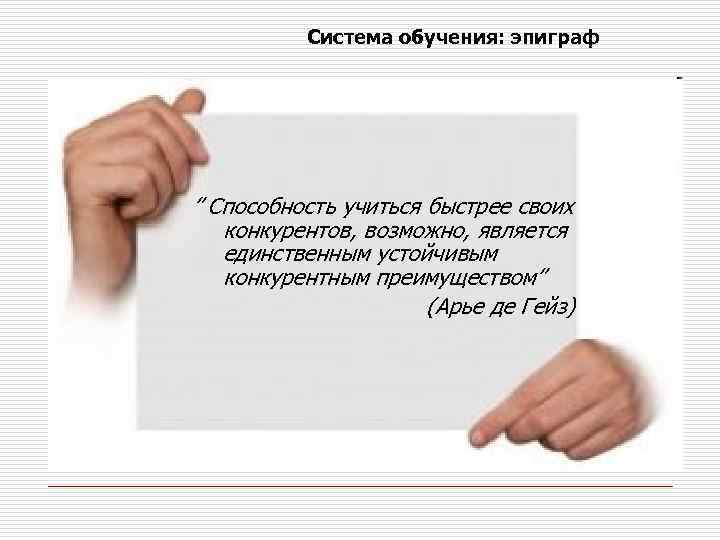 Система обучения: эпиграф

"Способность учиться быстрее своих конкурентов, возможно, является единственным устойчивым конкурентным преимуществом"

(Арье де Гейз)